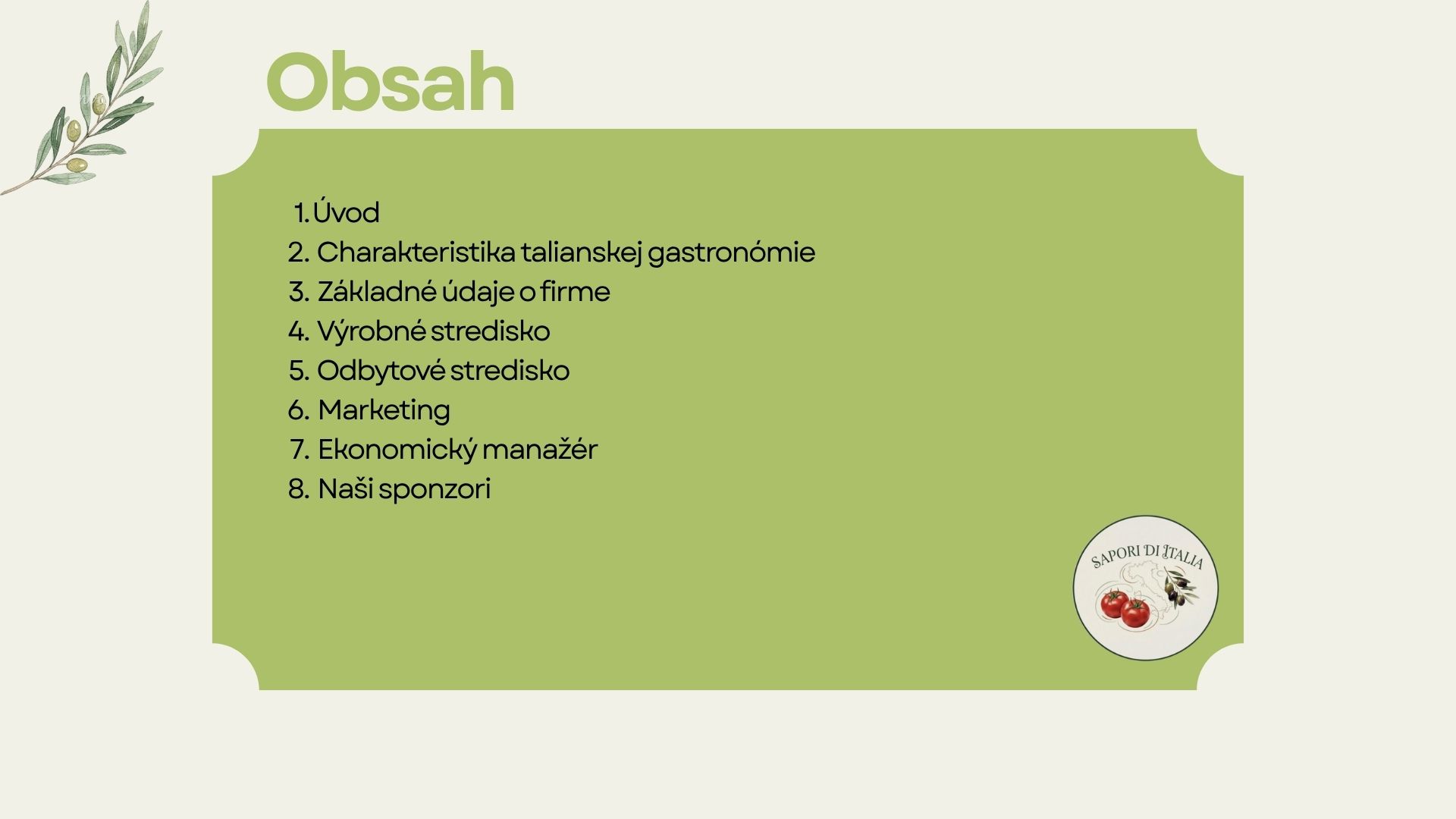 Obsah

1. Úvod
2. Charakteristika talianskej gastronómie
3. Základné údaje o firme
4. Výrobné stredisko
5. Odbytové stredisko
6. Marketing
7. Ekonomický manažér
8. Naši sponzori

SAPORI DI ITALIA